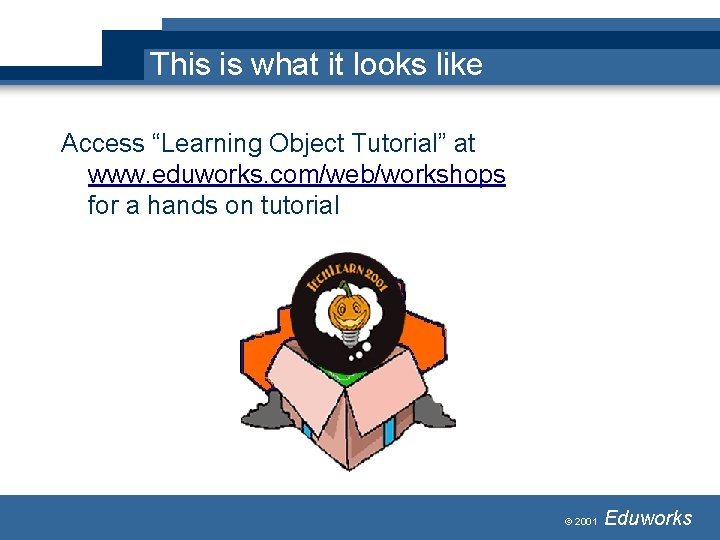 This is what it looks like

Access “Learning Object Tutorial” at www.eduworks.com/web/workshops for a hands on tutorial

TECHLEARN 2001

© 2001 Eduworks